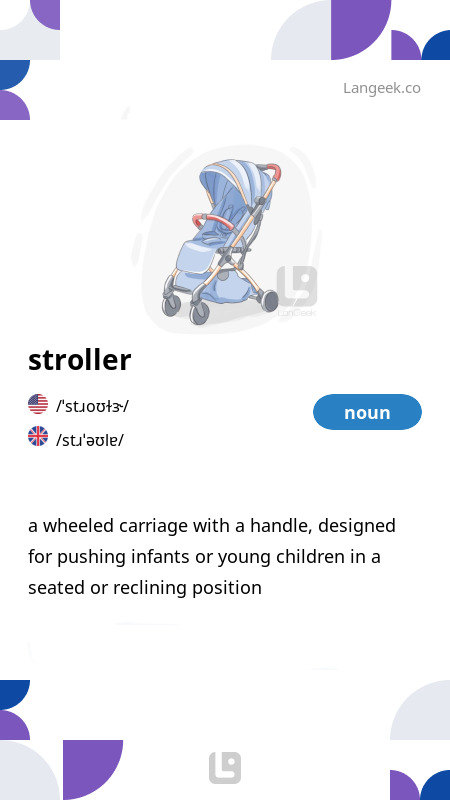 Langeek.co

LanGeek

stroller

/ˈstɹoʊɫɝ/

/stɹˈəʊlɐ/

noun

a wheeled carriage with a handle, designed for pushing infants or young children in a seated or reclining position